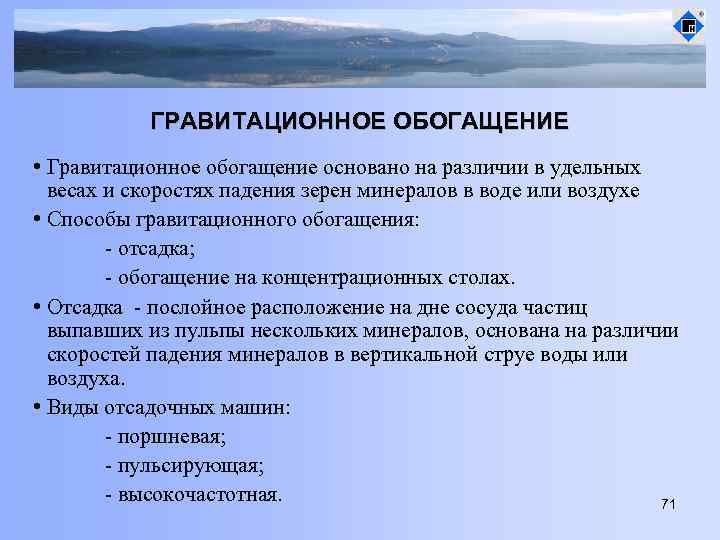 ГРАВИТАЦИОННОЕ ОБОГАЩЕНИЕ

• Гравитационное обогащение основано на различии в удельных весах и скоростях падения зерен минералов в воде или воздухе

• Способы гравитационного обогащения:

- отсадка;

- обогащение на концентрационных столах.

• Отсадка - послойное расположение на дне сосуда частиц выпавших из пульпы нескольких минералов, основана на различии скоростей падения минералов в вертикальной струе воды или воздуха.

• Виды отсадочных машин:

- поршневая;

- пульсирующая;

- высокочастотная.

71